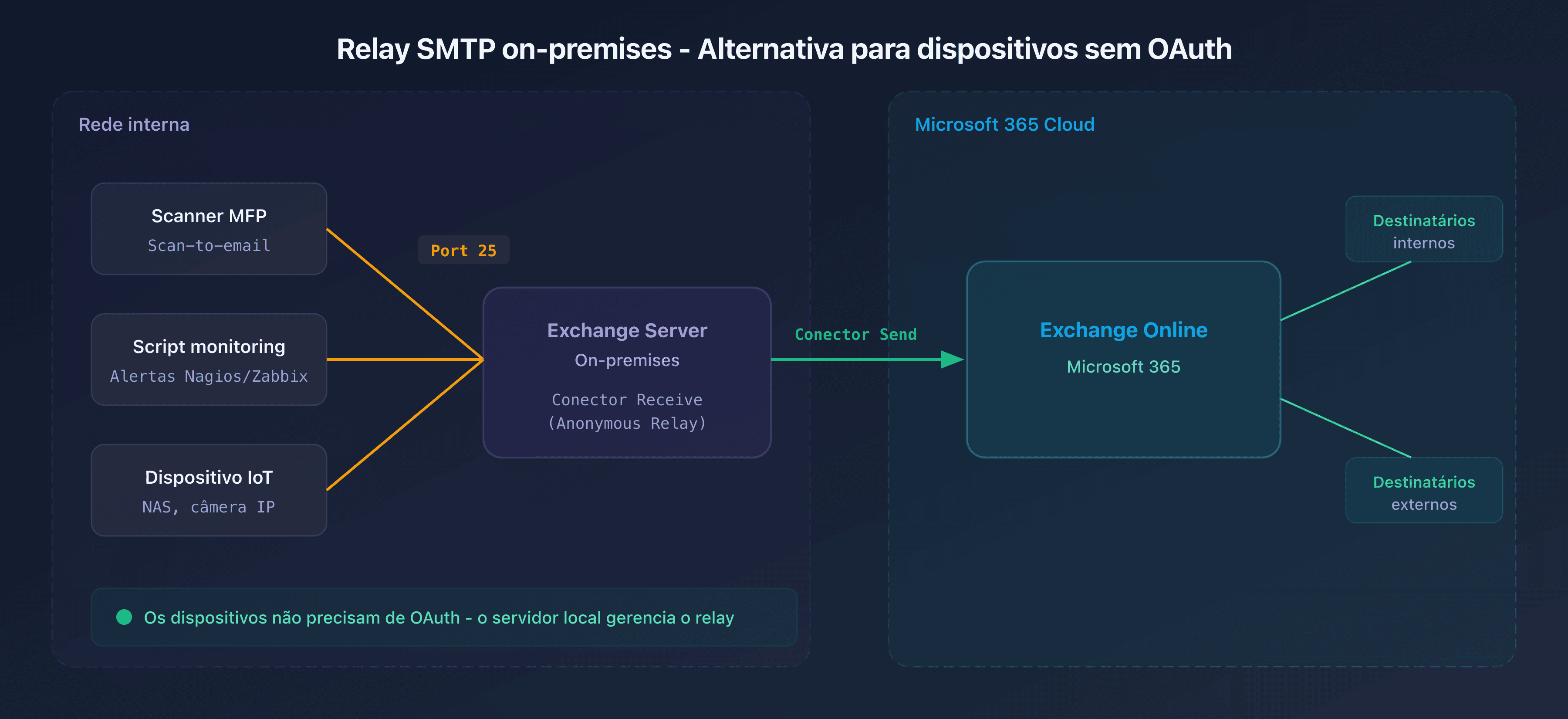 Relay SMTP on-premises - Alternativa para dispositivos sem OAuth

Rede interna

Scanner MFP
Scan-to-email

Script monitoring
Alertas Nagios/Zabbix

Dispositivo IoT
NAS, câmera IP

Port 25

Exchange Server
On-premises
Conector Receive
(Anonymous Relay)

Conector Send

Os dispositivos não precisam de OAuth - o servidor local gerencia o relay

Microsoft 365 Cloud

Exchange Online
Microsoft 365

Destinatários internos

Destinatários externos